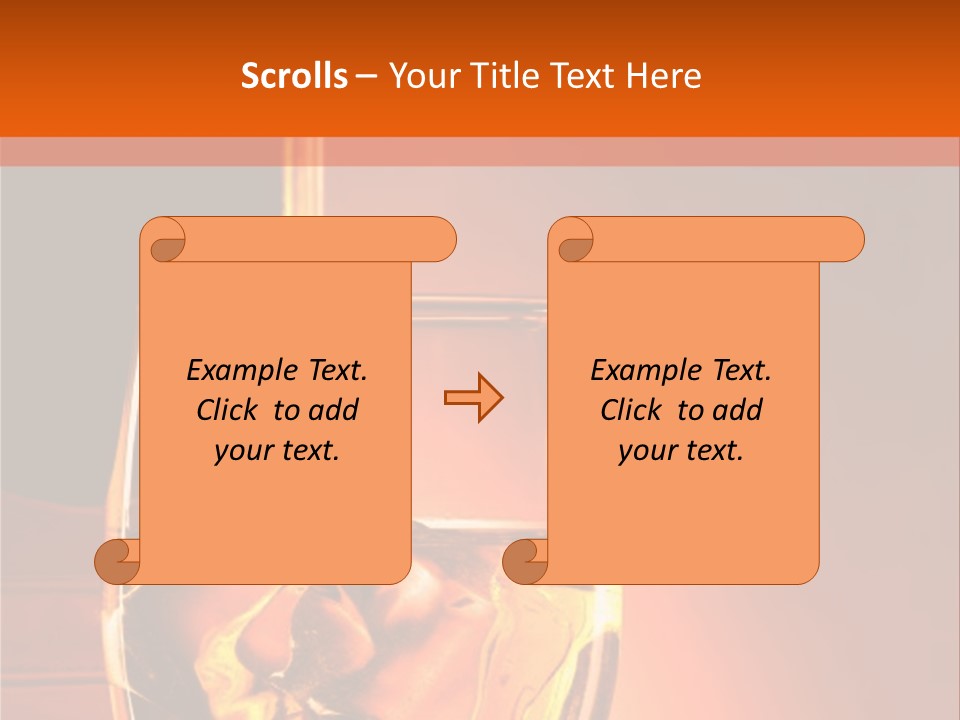 Scrolls – Your Title Text Here

Example Text. Click to add your text.

Example Text. Click to add your text.